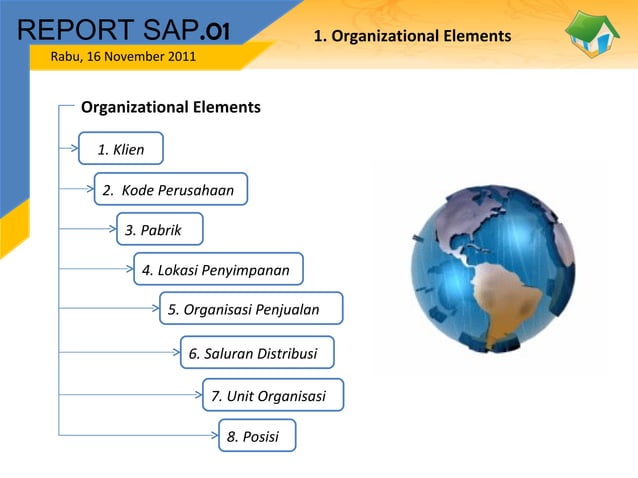 REPORT SAP.01

Rabu, 16 November 2011

1. Organizational Elements

Organizational Elements

1. Klien

2. Kode Perusahaan

3. Pabrik

4. Lokasi Penyimpanan

5. Organisasi Penjualan

6. Saluran Distribusi

7. Unit Organisasi

8. Posisi